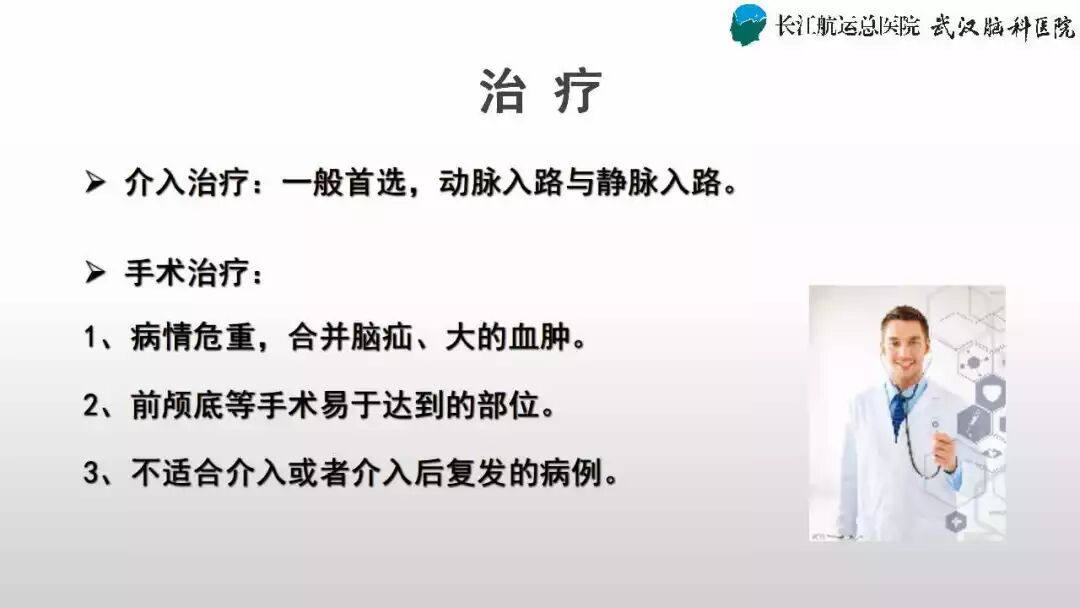 长江航运总医院 武汉脑科医院

治 疗

➢ 介入治疗：一般首选，动脉入路与静脉入路。

➢ 手术治疗：

1、病情危重，合并脑疝、大的血肿。

2、前颅底等手术易于达到的部位。

3、不适合介入或者介入后复发的病例。